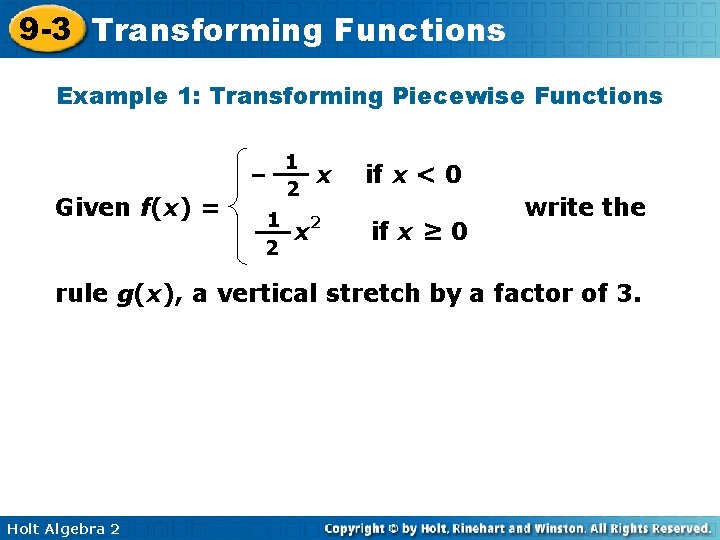 9-3 Transforming Functions

Example 1: Transforming Piecewise Functions

Given $f(x) = \begin{cases} -\frac{1}{2}x & \text{if } x < 0 \\ \frac{1}{2}x^2 & \text{if } x \geq 0 \end{cases}$ write the rule $g(x)$, a vertical stretch by a factor of 3.

Holt Algebra 2

Copyright © by Holt, Rinehart and Winston. All Rights Reserved.